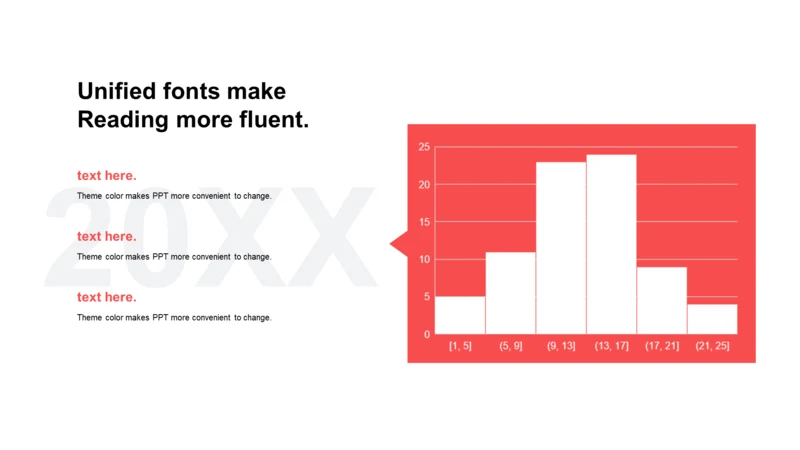 Unified fonts make Reading more fluent.

20XX

text here.

Theme color makes PPT more convenient to change.

text here.

Theme color makes PPT more convenient to change.

text here.

Theme color makes PPT more convenient to change.

25
20
15
10
5
0

[1, 5]
(5, 9]
(9, 13]
(13, 17]
(17, 21]
(21, 25]